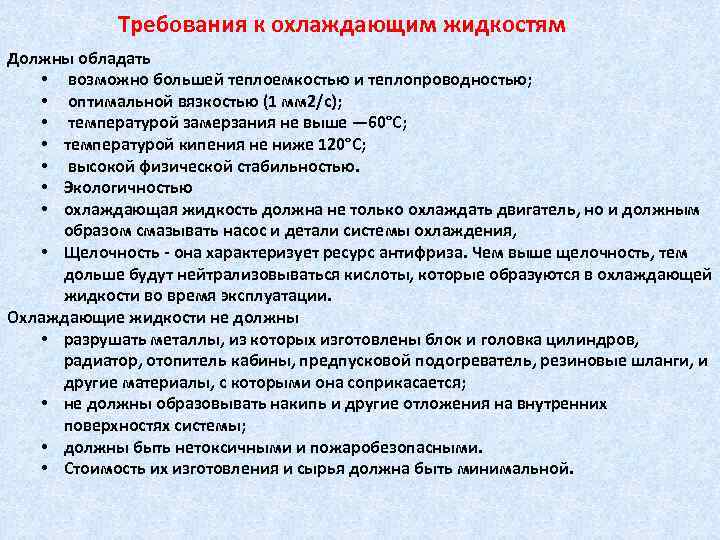 Требования к охлаждающим жидкостям

Должны обладать
• возможно большей теплоемкостью и теплопроводностью;
• оптимальной вязкостью (1 мм2/с);
• температурой замерзания не выше —60°С;
• температурой кипения не ниже 120°С;
• высокой физической стабильностью.
• Экологичностью
• охлаждающая жидкость должна не только охлаждать двигатель, но и должным образом смазывать насос и детали системы охлаждения,
• Щелочность - она характеризует ресурс антифриза. Чем выше щелочность, тем дольше будут нейтрализовываться кислоты, которые образуются в охлаждающей жидкости во время эксплуатации.

Охлаждающие жидкости не должны
• разрушать металлы, из которых изготовлены блок и головка цилиндров, радиатор, отопитель кабины, предпусковой подогреватель, резиновые шланги, и другие материалы, с которыми она соприкасается;
• не должны образовывать накипь и другие отложения на внутренних поверхностях системы;
• должны быть нетоксичными и пожаробезопасными.
• Стоимость их изготовления и сырья должна быть минимальной.